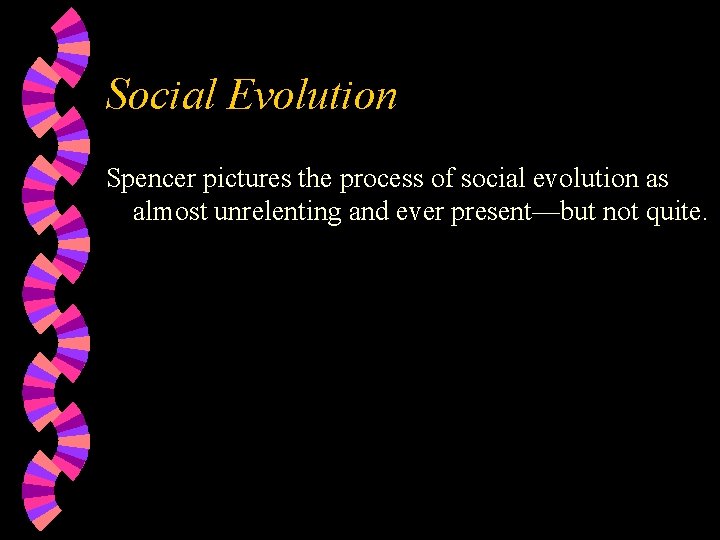 Social Evolution

Spencer pictures the process of social evolution as almost unrelenting and ever present—but not quite.